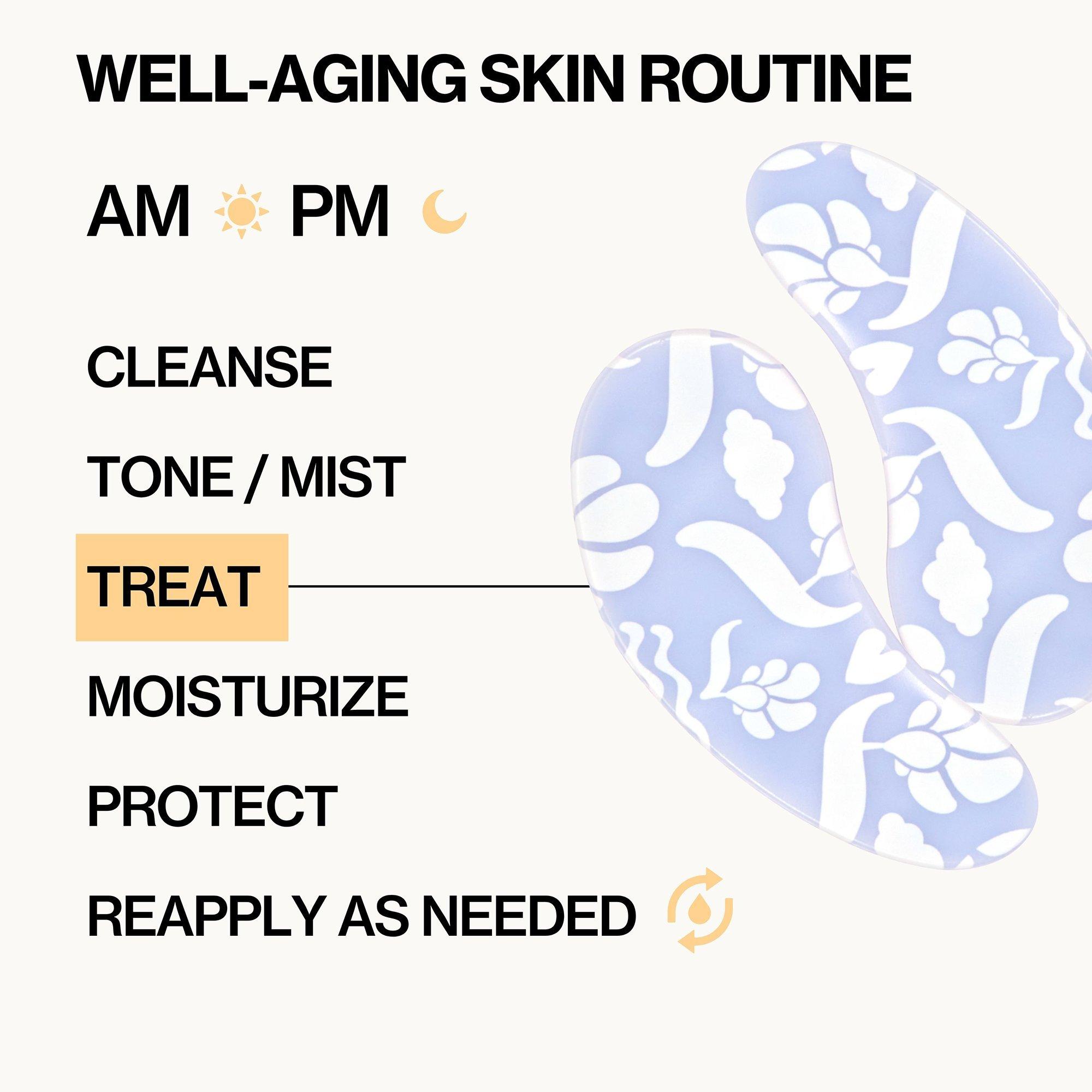 WELL-AGING SKIN ROUTINE

AM PM

CLEANSE

TONE / MIST

TREAT

MOISTURIZE

PROTECT

REAPPLY AS NEEDED